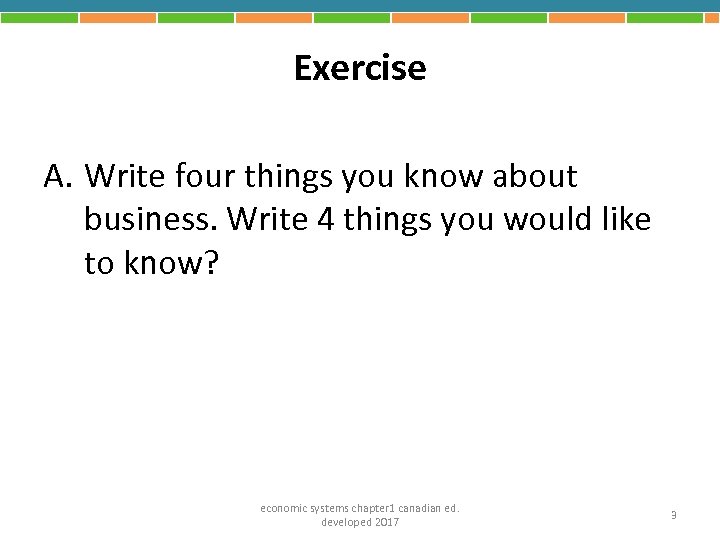 Exercise

A. Write four things you know about business. Write 4 things you would like to know?

economic systems chapter1 canadian ed. developed 2017

9